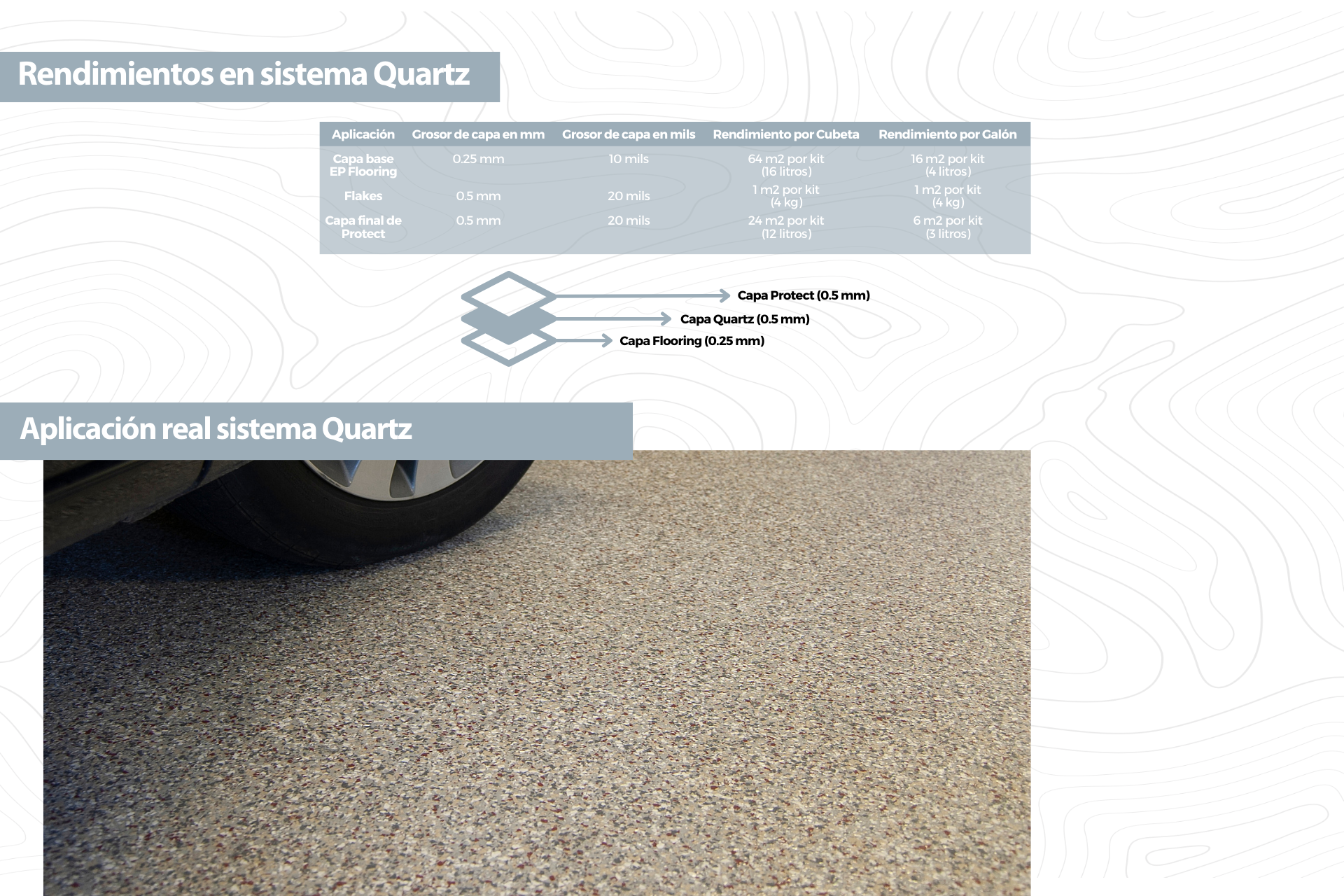 Rendimientos en sistema Quartz

| Aplicación | Grosor de capa en mm | Grosor de capa en mils | Rendimiento por Cubeta | Rendimiento por Galón |
|---|---|---|---|---|
| Capa base EP Flooring | 0.25 mm | 10 mils | 64 m2 por kit (16 litros) | 16 m2 por kit (4 litros) |
| Flakes | 0.5 mm | 20 mils | 1 m2 por kit (4 kg) | 1 m2 por kit (4 kg) |
| Capa final de Protect | 0.5 mm | 20 mils | 24 m2 por kit (12 litros) | 6 m2 por kit (3 litros) |

Capa Protect (0.5 mm)
Capa Quartz (0.5 mm)
Capa Flooring (0.25 mm)

Aplicación real sistema Quartz